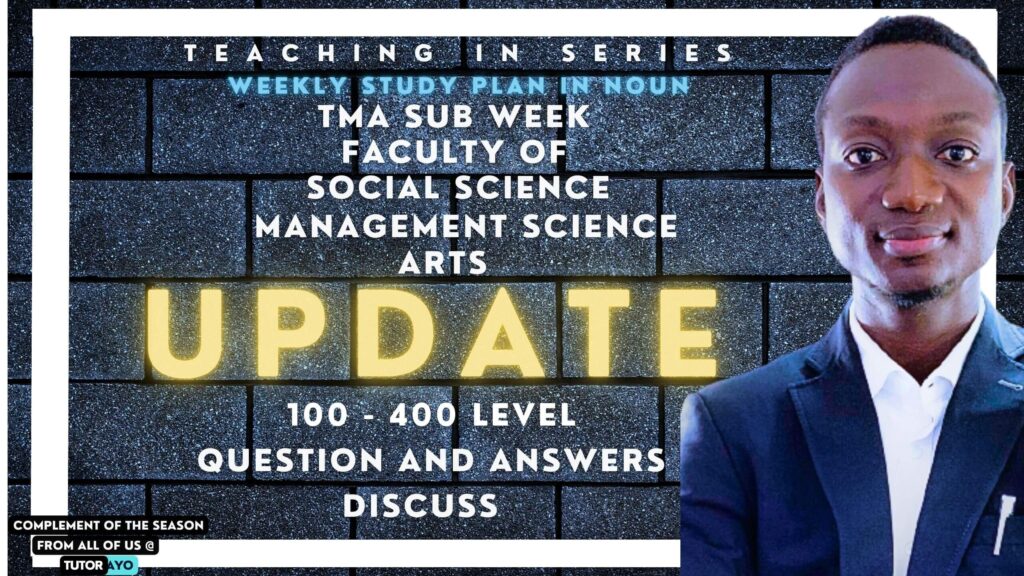 TEACHING IN SERIES
WEEKLY STUDY PLAN IN NOUN
TMA SUB WEEK
FACULTY OF
SOCIAL SCIENCE
MANAGEMENT SCIENCE
ARTS
UPDATE
100 - 400 LEVEL
QUESTION AND ANSWERS
DISCUSS

COMPLEMENT OF THE SEASON
FROM ALL OF US @
TUTOR AYO